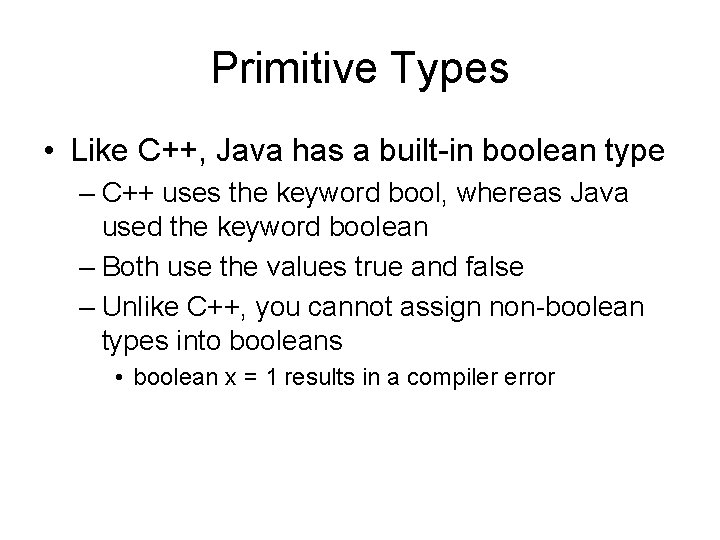 Primitive Types

• Like C++, Java has a built-in boolean type

– C++ uses the keyword bool, whereas Java used the keyword boolean

– Both use the values true and false

– Unlike C++, you cannot assign non-boolean types into booleans

• boolean x = 1 results in a compiler error